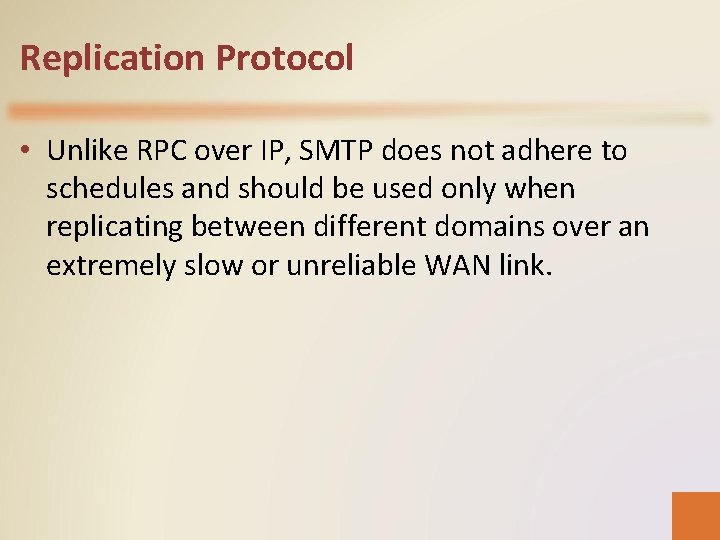 Replication Protocol

• Unlike RPC over IP, SMTP does not adhere to schedules and should be used only when replicating between different domains over an extremely slow or unreliable WAN link.